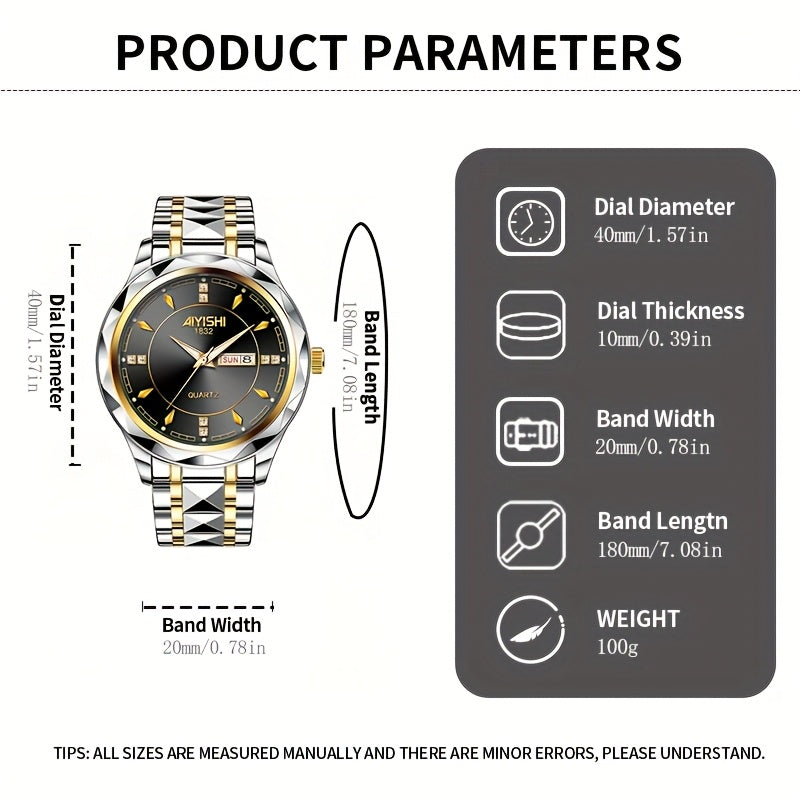 PRODUCT PARAMETERS

Dial Diameter
40mm/1.57in

AIYISHI
1832
SUN 8
QUARTZ

Band Length
180mm/7.08in

Band Width
20mm/0.78in

Dial Diameter
40mm/1.57in

Dial Thickness
10mm/0.39in

Band Width
20mm/0.78in

Band Lengtn
180mm/7.08in

WEIGHT
100g

TIPS: ALL SIZES ARE MEASURED MANUALLY AND THERE ARE MINOR ERRORS, PLEASE UNDERSTAND.